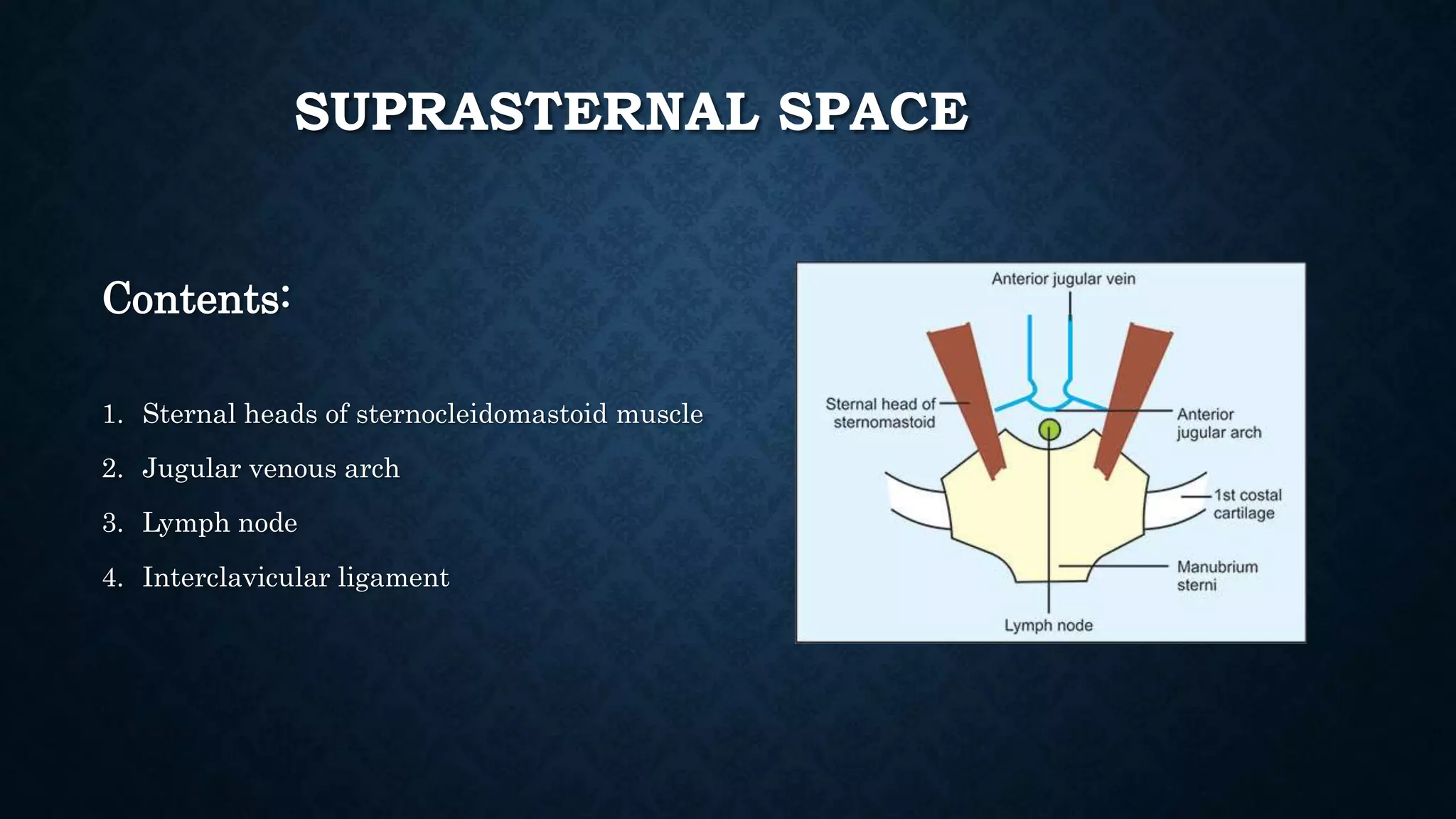 SUPRASTERNAL SPACE

Contents:

1. Sternal heads of sternocleidomastoid muscle
2. Jugular venous arch
3. Lymph node
4. Interclavicular ligament

Anterior jugular vein

Sternal head of sternomastoid

Anterior jugular arch

1st costal cartilage

Manubrium sterni

Lymph node